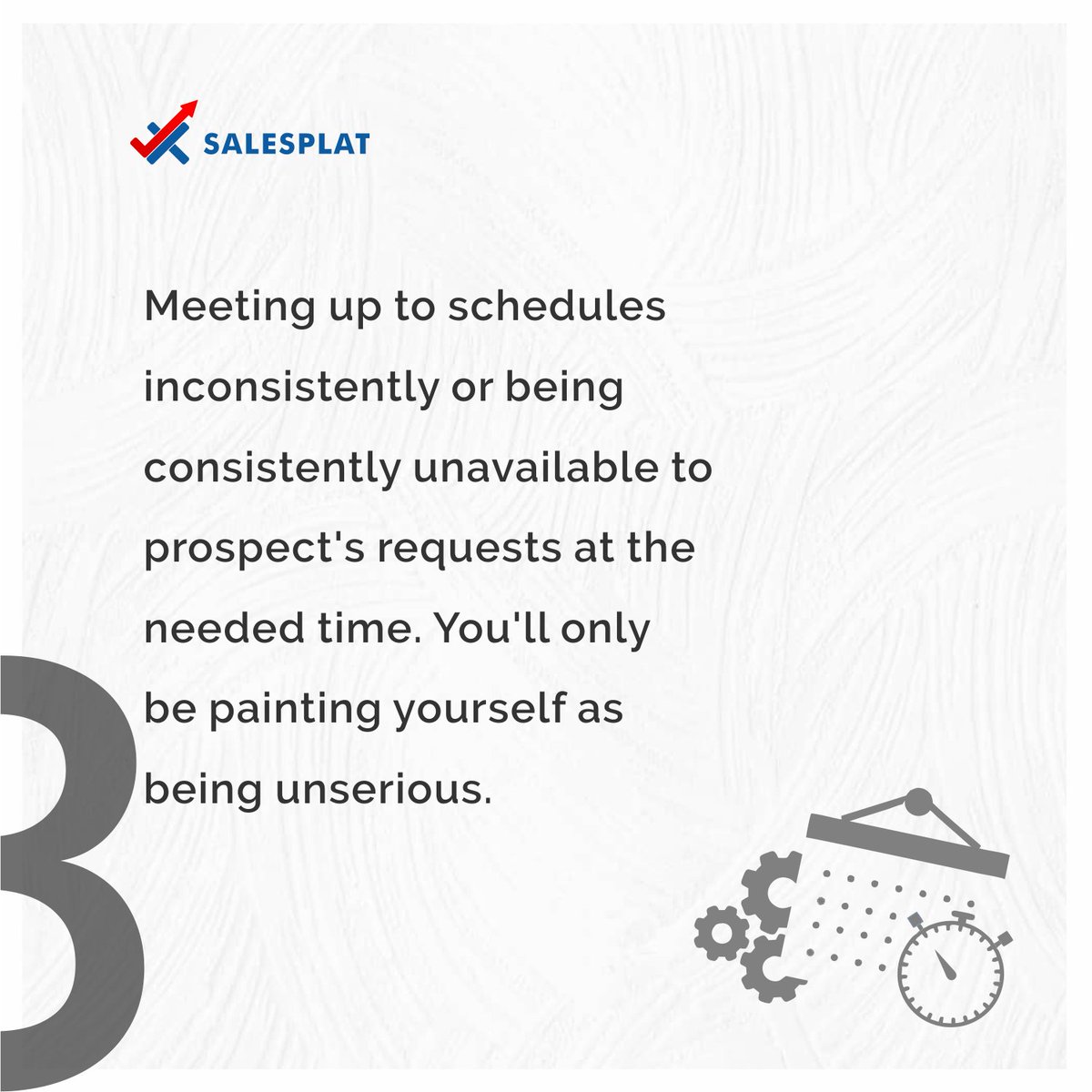 SALESPLAT

Meeting up to schedules inconsistently or being consistently unavailable to prospect's requests at the needed time. You'll only be painting yourself as being unserious.

3